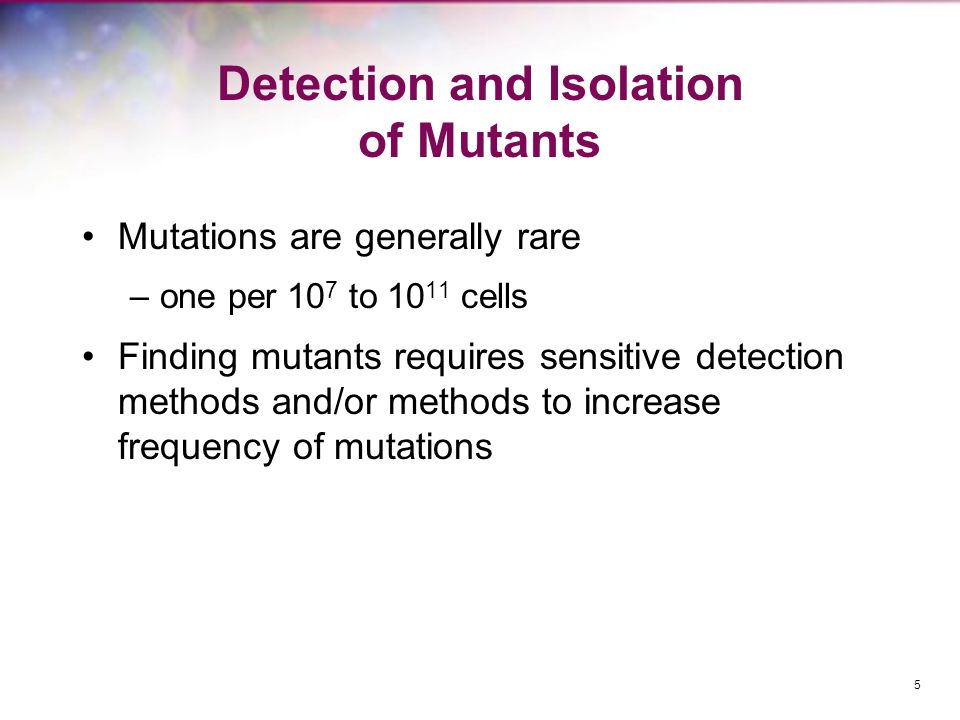 Detection and Isolation of Mutants

• Mutations are generally rare

– one per $10^7$ to $10^{11}$ cells

• Finding mutants requires sensitive detection methods and/or methods to increase frequency of mutations

5